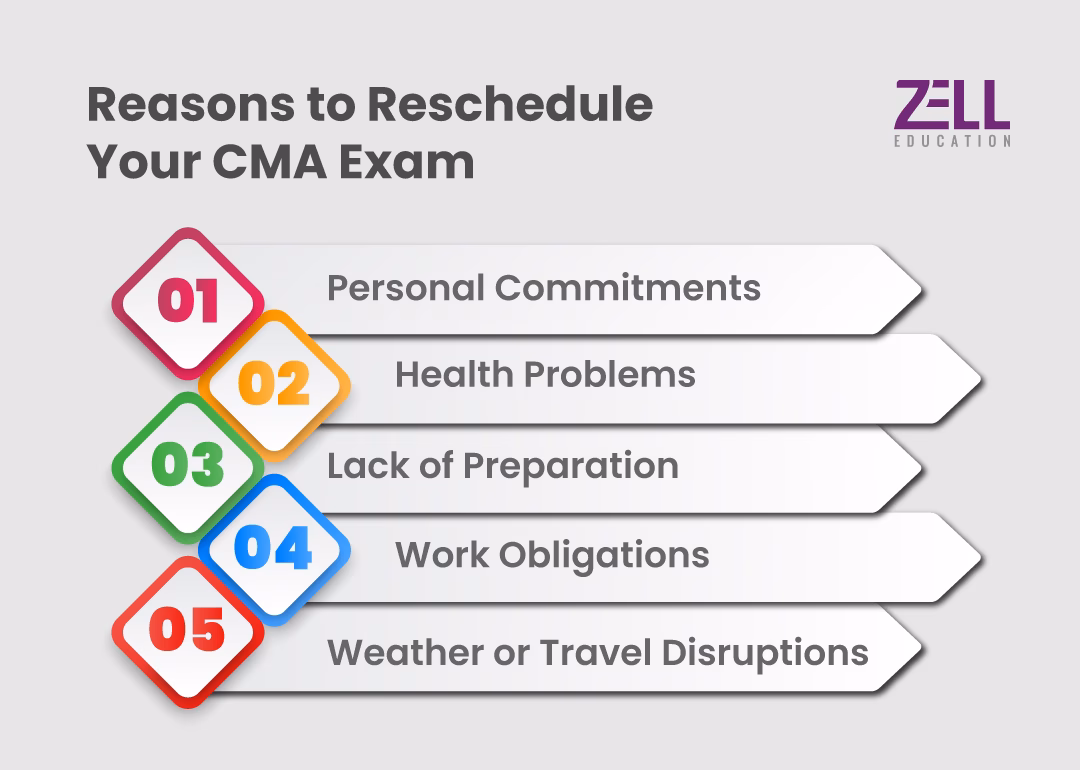 Reasons to Reschedule Your CMA Exam

ZELL EDUCATION

01 Personal Commitments

02 Health Problems

03 Lack of Preparation

04 Work Obligations

05 Weather or Travel Disruptions